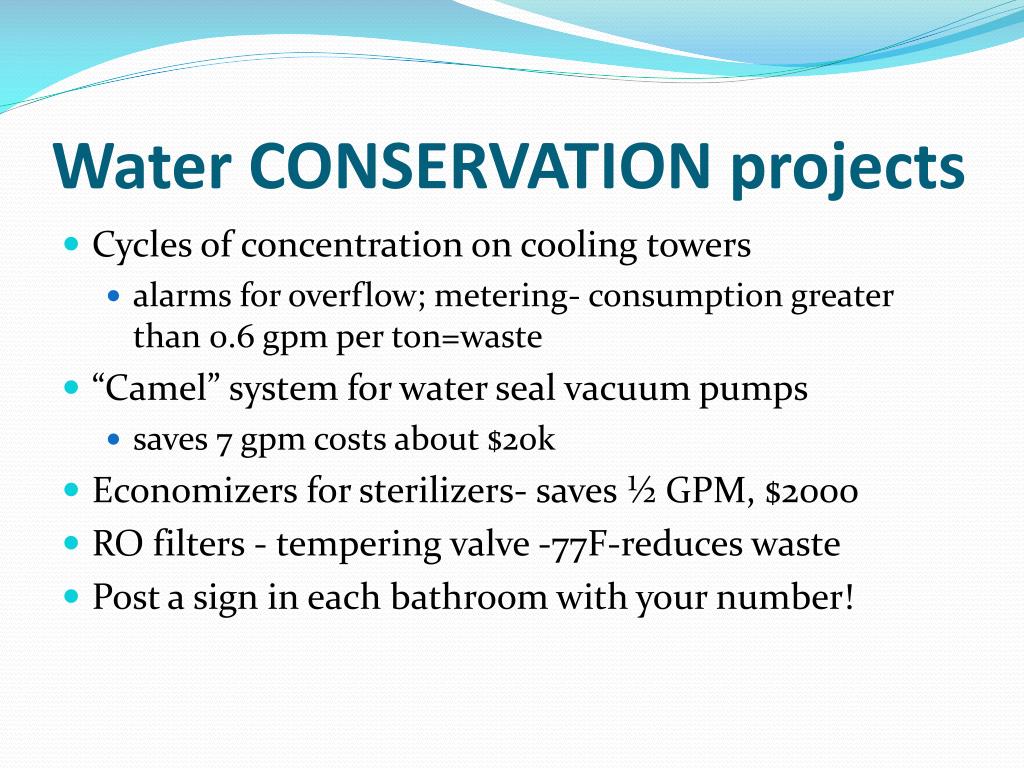 Water CONSERVATION projects

- Cycles of concentration on cooling towers
  - alarms for overflow; metering- consumption greater than 0.6 gpm per ton=waste
- “Camel” system for water seal vacuum pumps
  - saves 7 gpm costs about $20k
- Economizers for sterilizers- saves ½ GPM, $2000
- RO filters - tempering valve -77F-reduces waste
- Post a sign in each bathroom with your number!